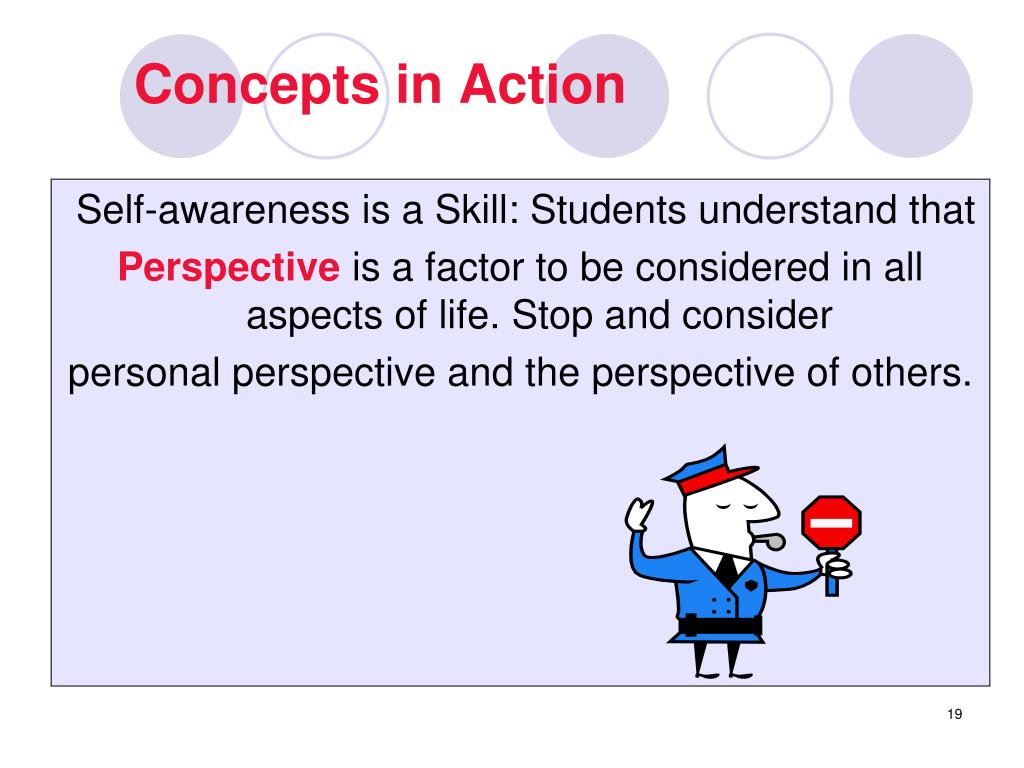 Concepts in Action

Self-awareness is a Skill: Students understand that Perspective is a factor to be considered in all aspects of life. Stop and consider personal perspective and the perspective of others.

19